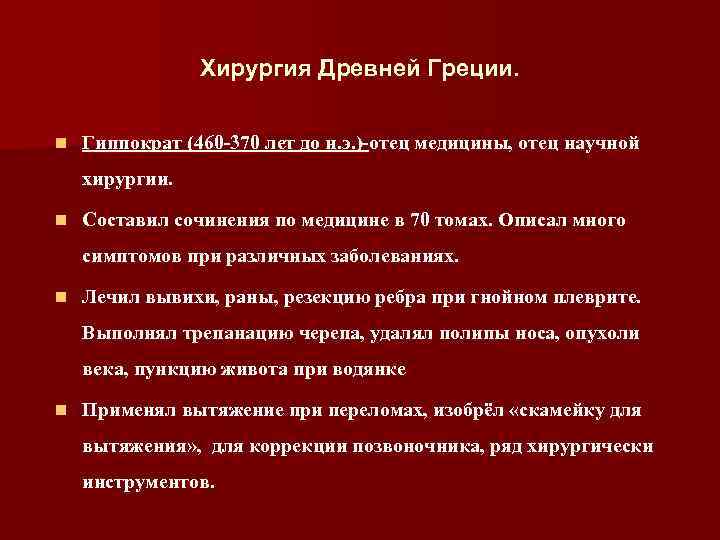 Хирургия Древней Греции.

Гиппократ (460-370 лет до н.э.)-отец медицины, отец научной хирургии.

Составил сочинения по медицине в 70 томах. Описал много симптомов при различных заболеваниях.

Лечил вывихи, раны, резекцию ребра при гнойном плеврите. Выполнял трепанацию черепа, удалял полипы носа, опухоли века, пункцию живота при водянке

Применял вытяжение при переломах, изобрёл «скамейку для вытяжения», для коррекции позвоночника, ряд хирургически инструментов.